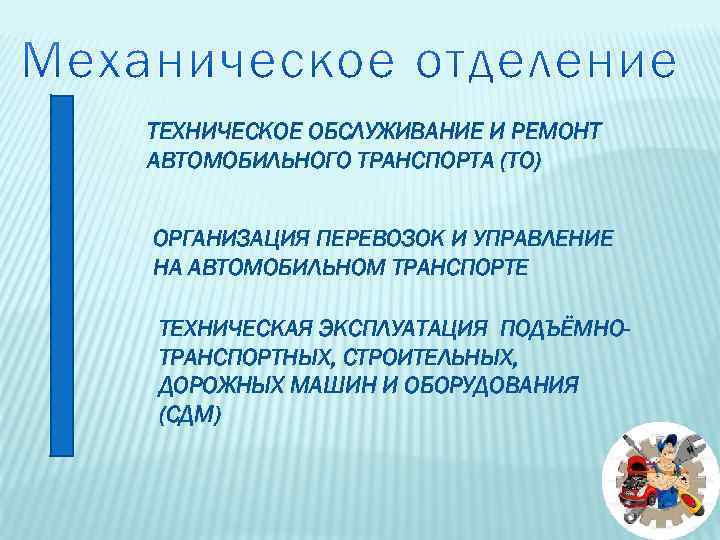 Механическое отделение

ТЕХНИЧЕСКОЕ ОБСЛУЖИВАНИЕ И РЕМОНТ АВТОМОБИЛЬНОГО ТРАНСПОРТА (ТО)

ОРГАНИЗАЦИЯ ПЕРЕВОЗОК И УПРАВЛЕНИЕ НА АВТОМОБИЛЬНОМ ТРАНСПОРТЕ

ТЕХНИЧЕСКАЯ ЭКСПЛУАТАЦИЯ ПОДЪЁМНО-ТРАНСПОРТНЫХ, СТРОИТЕЛЬНЫХ, ДОРОЖНЫХ МАШИН И ОБОРУДОВАНИЯ (СДМ)